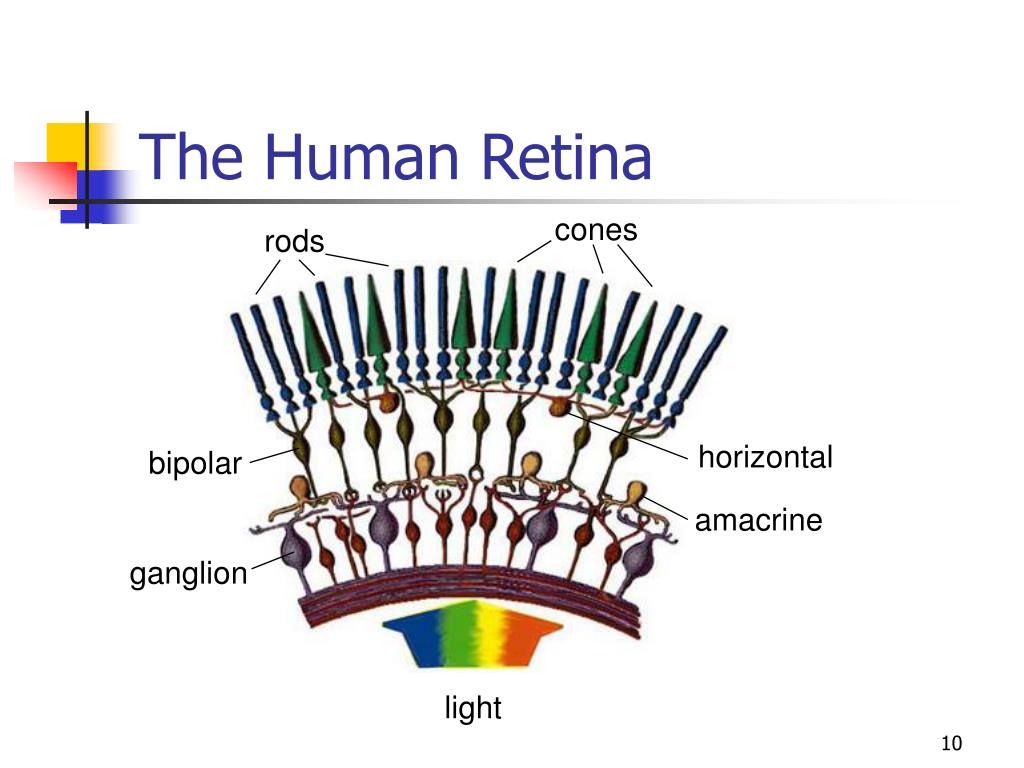 The Human Retina

rods

cones

bipolar

horizontal

amacrine

ganglion

light

10